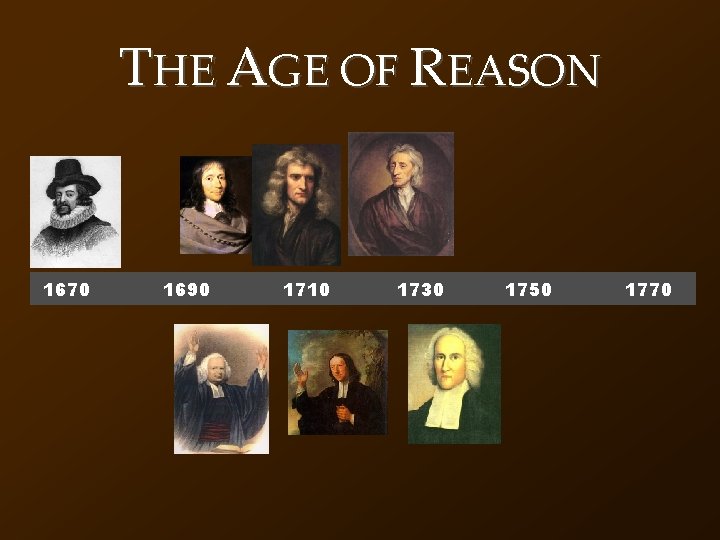 THE AGE OF REASON

1670 1690 1710 1730 1750 1770